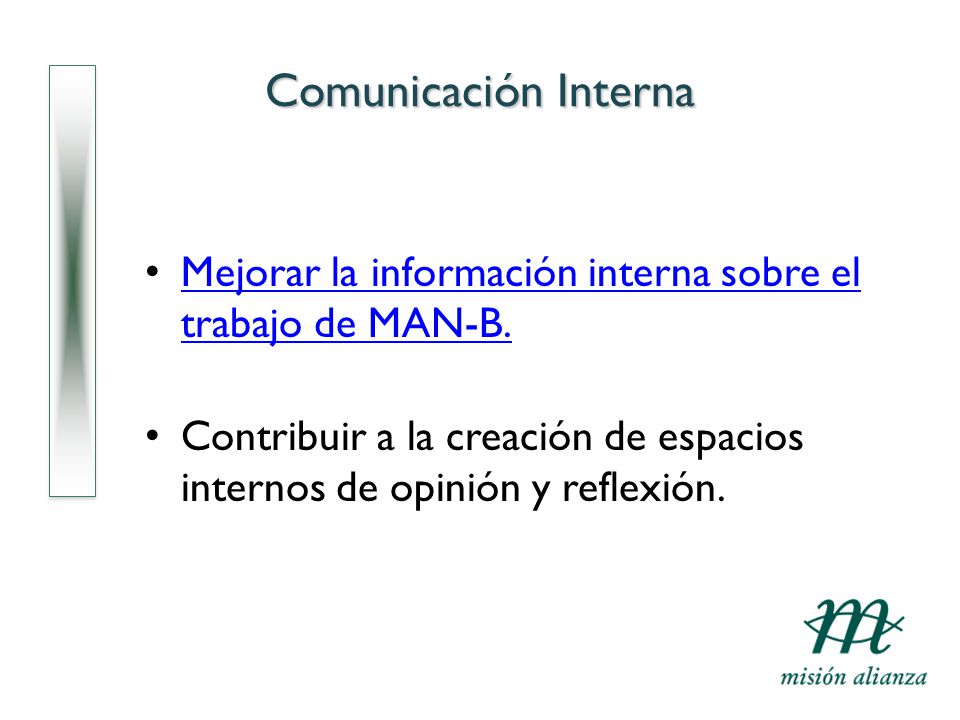 Comunicación Interna

• Mejorar la información interna sobre el trabajo de MAN-B.

• Contribuir a la creación de espacios internos de opinión y reflexión.

misión alianza